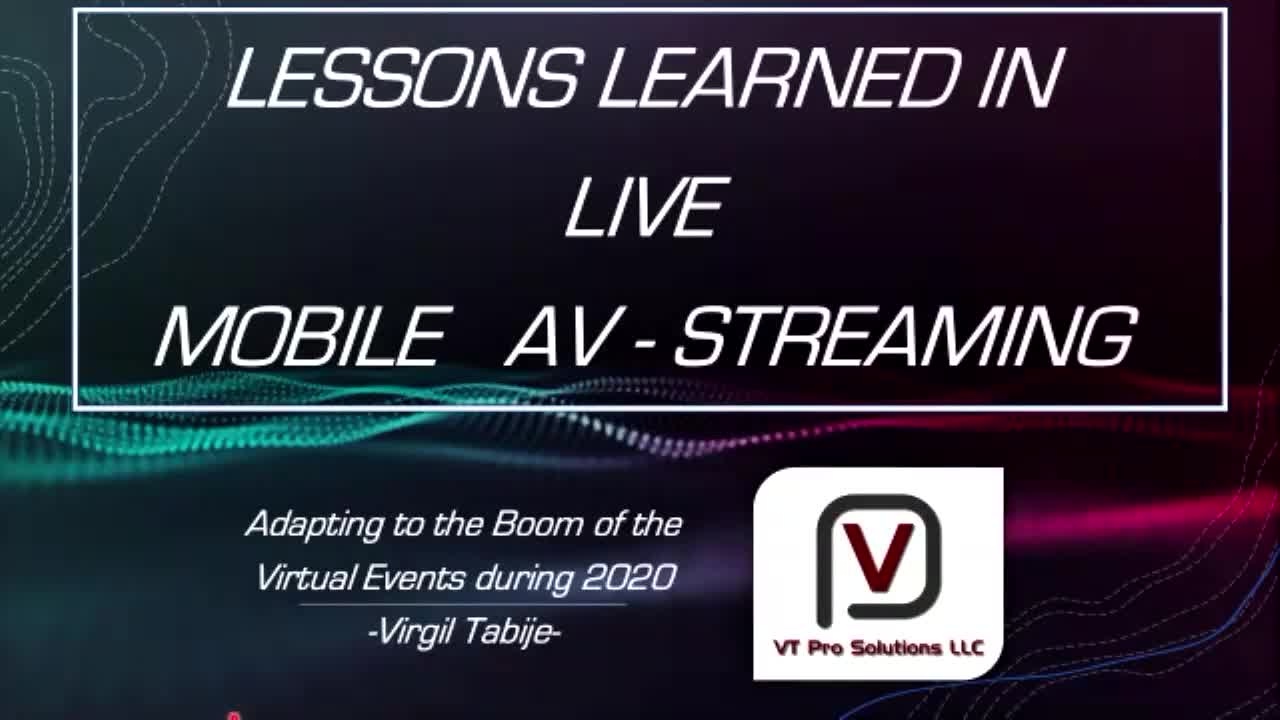 LESSONS LEARNED IN
LIVE
MOBILE AV - STREAMING

Adapting to the Boom of the Virtual Events during 2020
-Virgil Tabije-

V

VT Pro Solutions LLC